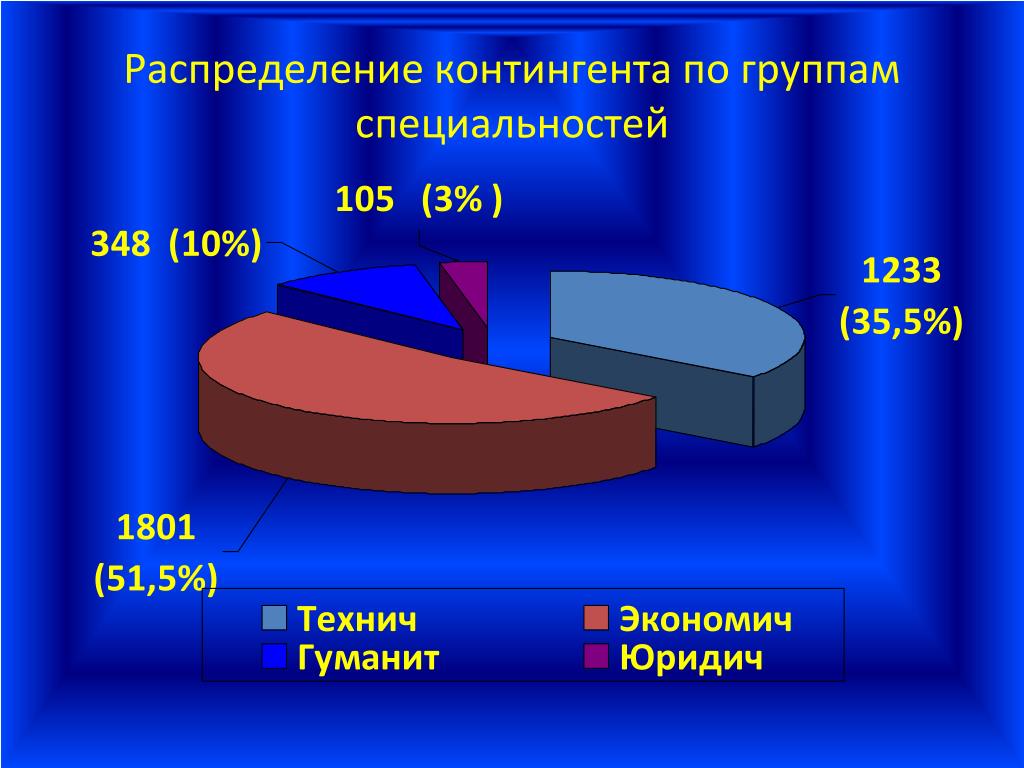 Распределение контингента по группам специальностей

105 (3% )

348 (10%)

1233
(35,5%)

1801
(51,5%)

Технич
Экономич
Гуманит
Юридич